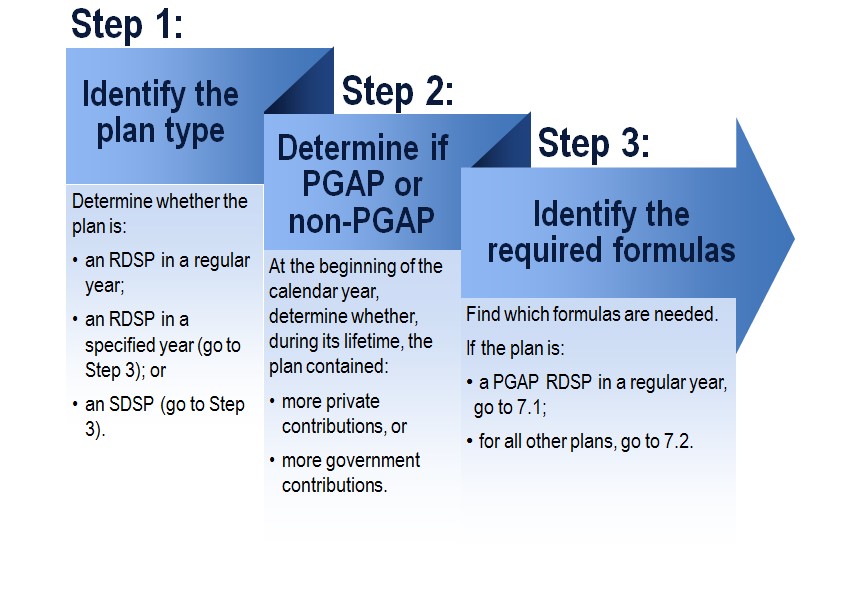 Step 1:

Identify the plan type

Determine whether the plan is:

• an RDSP in a regular year;

• an RDSP in a specified year (go to Step 3); or

• an SDSP (go to Step 3).

Step 2:

Determine if PGAP or non-PGAP

At the beginning of the calendar year, determine whether, during its lifetime, the plan contained:

• more private contributions, or

• more government contributions.

Step 3:

Identify the required formulas

Find which formulas are needed.

If the plan is:

• a PGAP RDSP in a regular year, go to 7.1;

• for all other plans, go to 7.2.